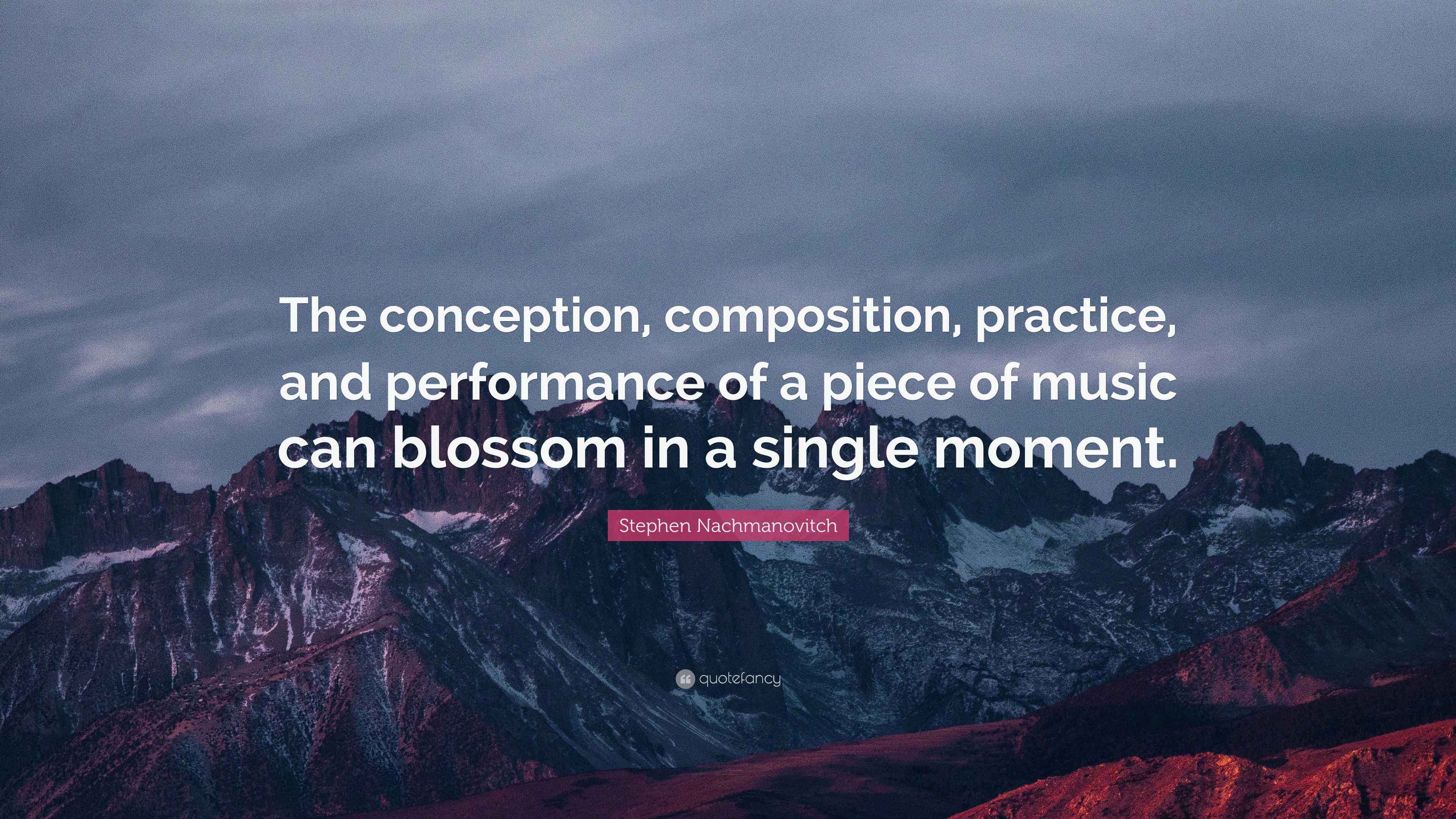 The conception, composition, practice, and performance of a piece of music can blossom in a single moment.

Stephen Nachmanovitch

quotefancy